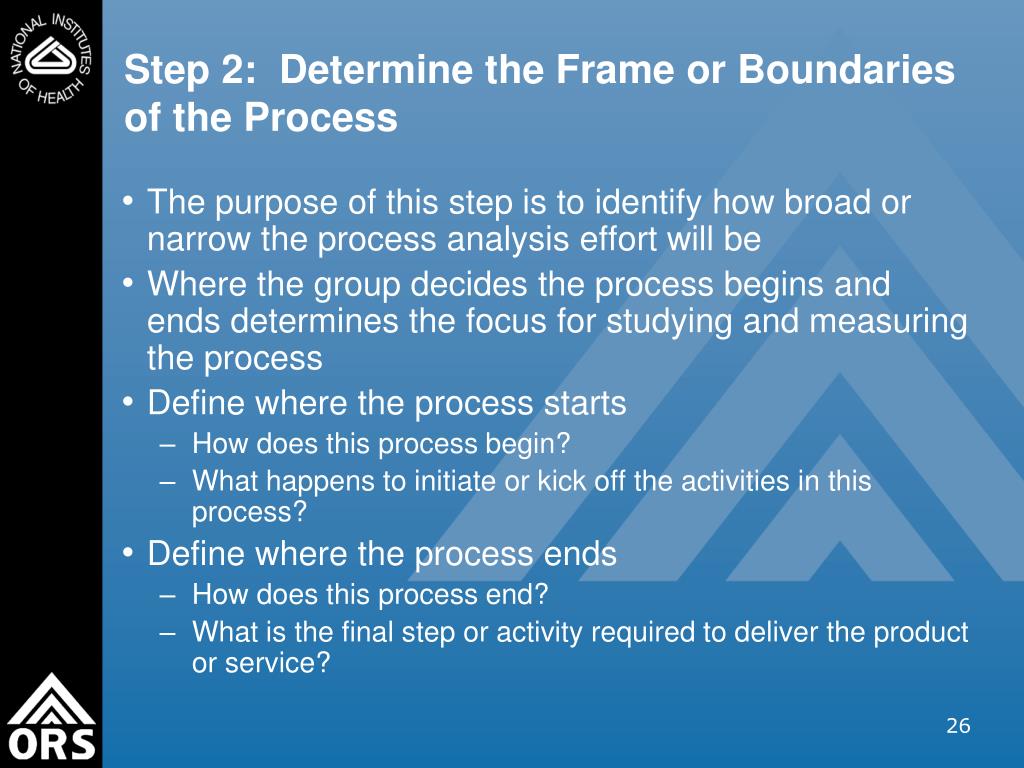 NATIONAL INSTITUTES OF HEALTH

Step 2: Determine the Frame or Boundaries of the Process

• The purpose of this step is to identify how broad or narrow the process analysis effort will be
• Where the group decides the process begins and ends determines the focus for studying and measuring the process
• Define where the process starts
– How does this process begin?
– What happens to initiate or kick off the activities in this process?
• Define where the process ends
– How does this process end?
– What is the final step or activity required to deliver the product or service?

ORS

26